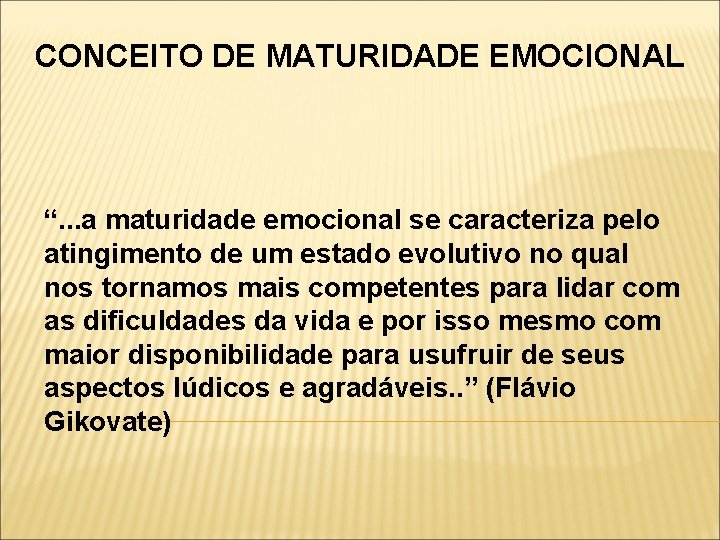 CONCEITO DE MATURIDADE EMOCIONAL

“...a maturidade emocional se caracteriza pelo atingimento de um estado evolutivo no qual nos tornamos mais competentes para lidar com as dificuldades da vida e por isso mesmo com maior disponibilidade para usufruir de seus aspectos lúdicos e agradáveis..” (Flávio Gikovate)